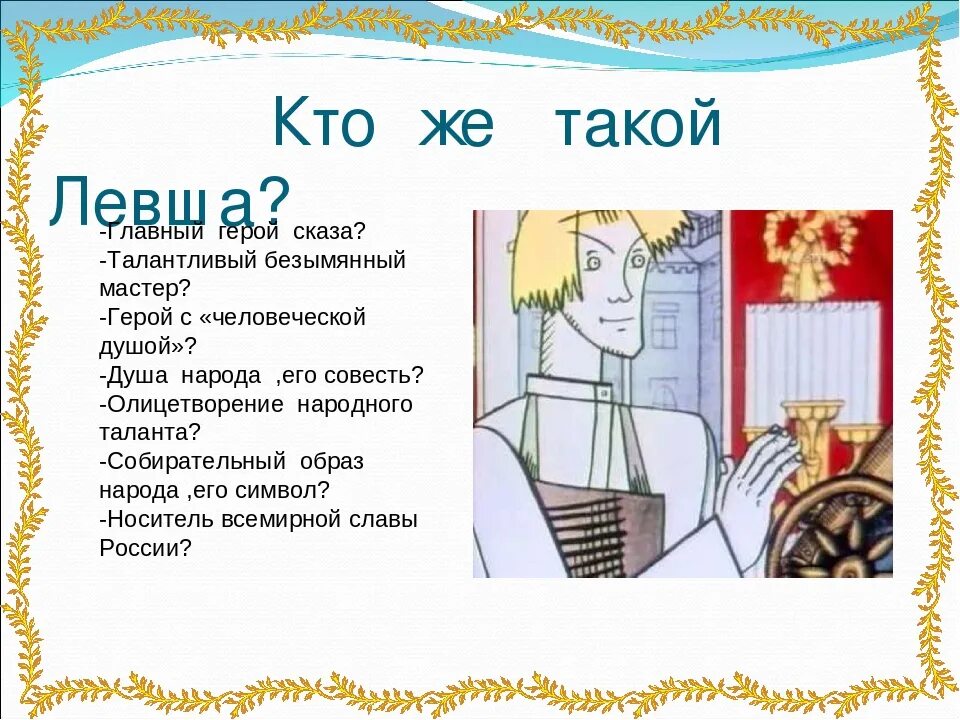 Кто же такой Левша?

-Главный герой сказа?
-Талантливый безымянный мастер?
-Герой с «человеческой душой»?
-Душа народа ,его совесть?
-Олицетворение народного таланта?
-Собирательный образ народа ,его символ?
-Носитель всемирной славы России?